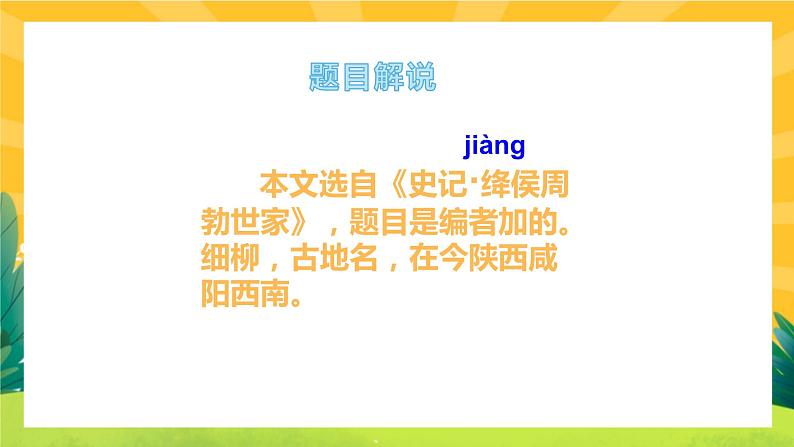 题目解说

jiàng

本文选自《史记·绛侯周勃世家》，题目是编者加的。细柳，古地名，在今陕西咸阳西南。